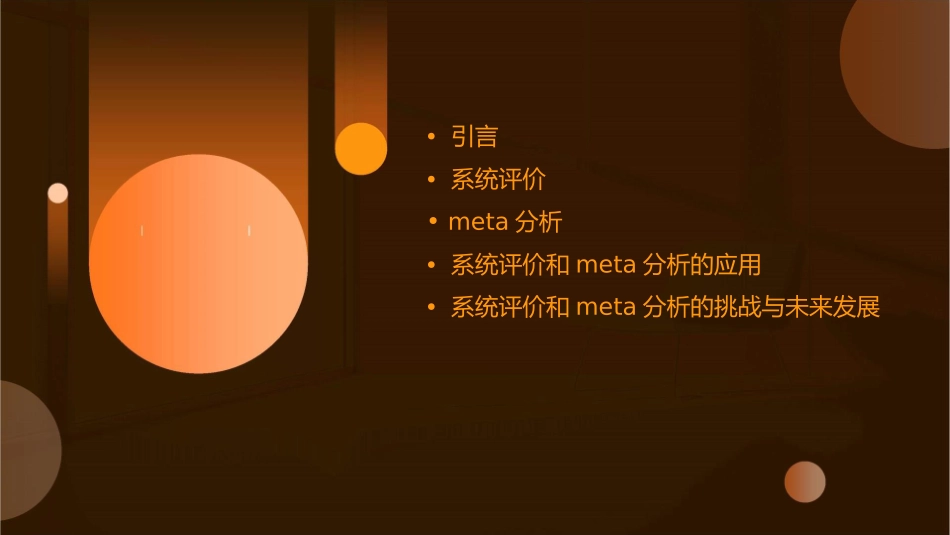 • 引言
• 系统评价
• meta 分析
• 系统评价和 meta 分析的应用
• 系统评价和 meta 分析的挑战与未来发展